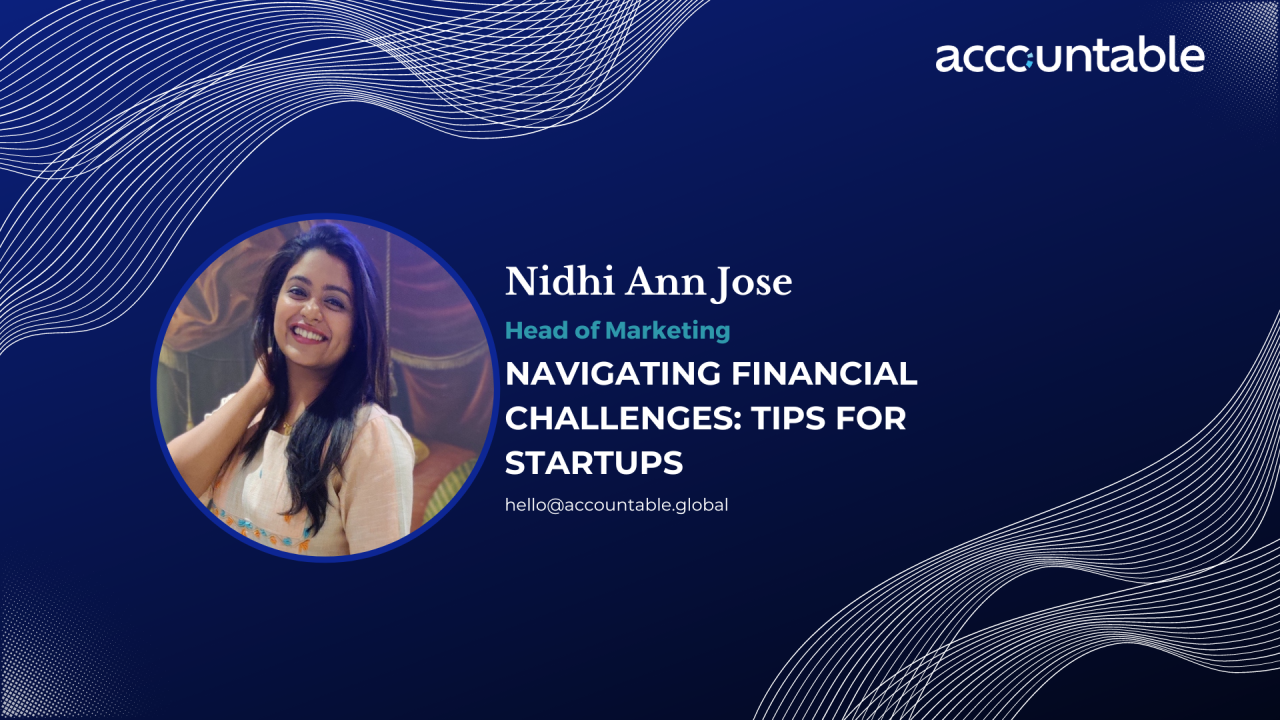 accountable

Nidhi Ann Jose

Head of Marketing

NAVIGATING FINANCIAL CHALLENGES: TIPS FOR STARTUPS

hello@accountable.global